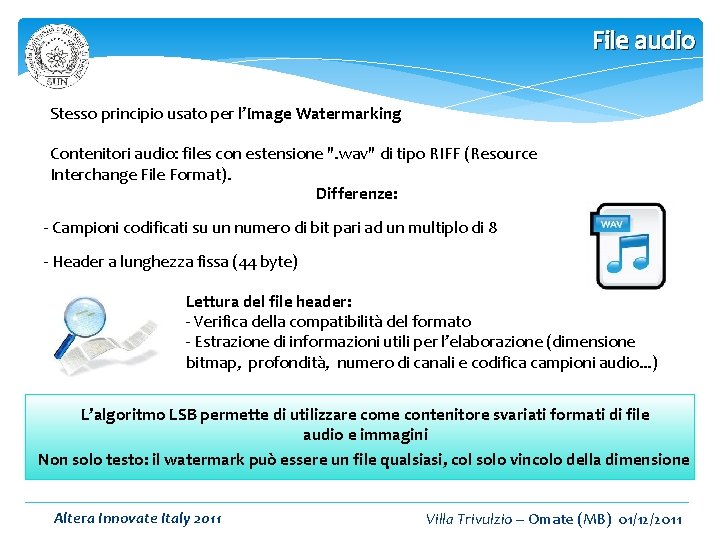 SUN

File audio

Stesso principio usato per l'Image Watermarking

Contenitori audio: files con estensione ".wav" di tipo RIFF (Resource Interchange File Format).

Differenze:

- Campioni codificati su un numero di bit pari ad un multiplo di 8

- Header a lunghezza fissa (44 byte)

WAV

Lettura del file header:
- Verifica della compatibilità del formato
- Estrazione di informazioni utili per l'elaborazione (dimensione bitmap, profondità, numero di canali e codifica campioni audio...)

L'algoritmo LSB permette di utilizzare come contenitore svariati formati di file audio e immagini

Non solo testo: il watermark può essere un file qualsiasi, col solo vincolo della dimensione

Altera Innovate Italy 2011

Villa Trivulzio – Omate (MB) 01/12/2011